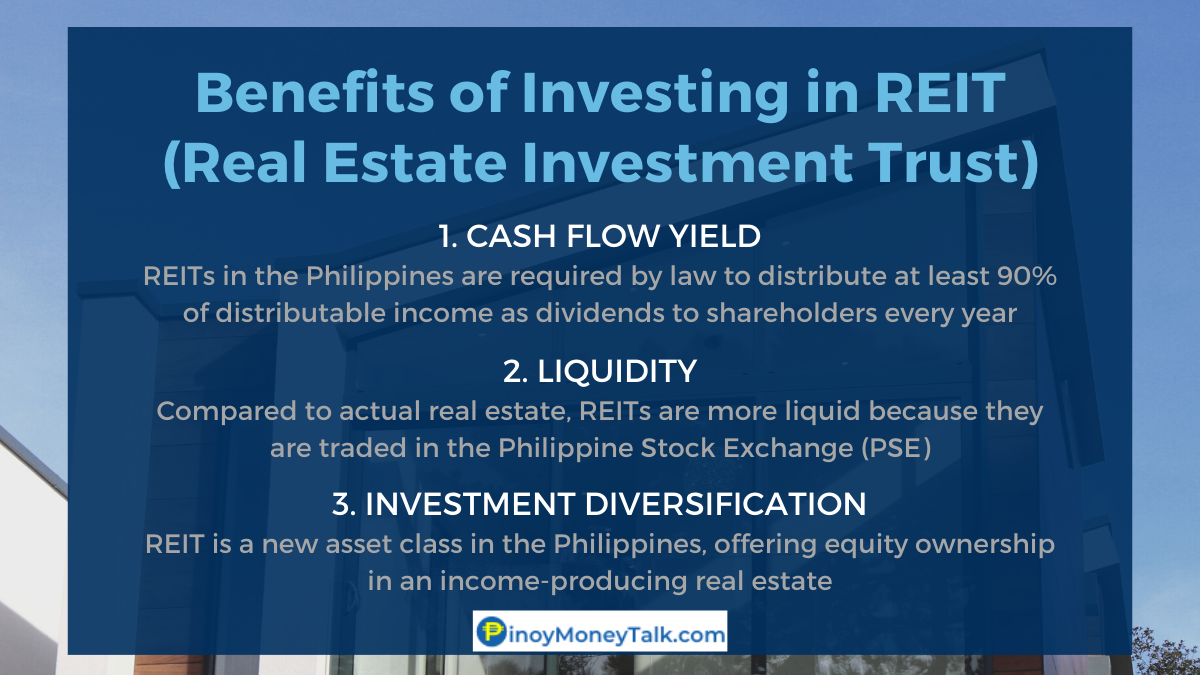 Benefits of Investing in REIT (Real Estate Investment Trust)

1. CASH FLOW YIELD
REITs in the Philippines are required by law to distribute at least 90% of distributable income as dividends to shareholders every year

2. LIQUIDITY
Compared to actual real estate, REITs are more liquid because they are traded in the Philippine Stock Exchange (PSE)

3. INVESTMENT DIVERSIFICATION
REIT is a new asset class in the Philippines, offering equity ownership in an income-producing real estate

PinoyMoneyTalk.com